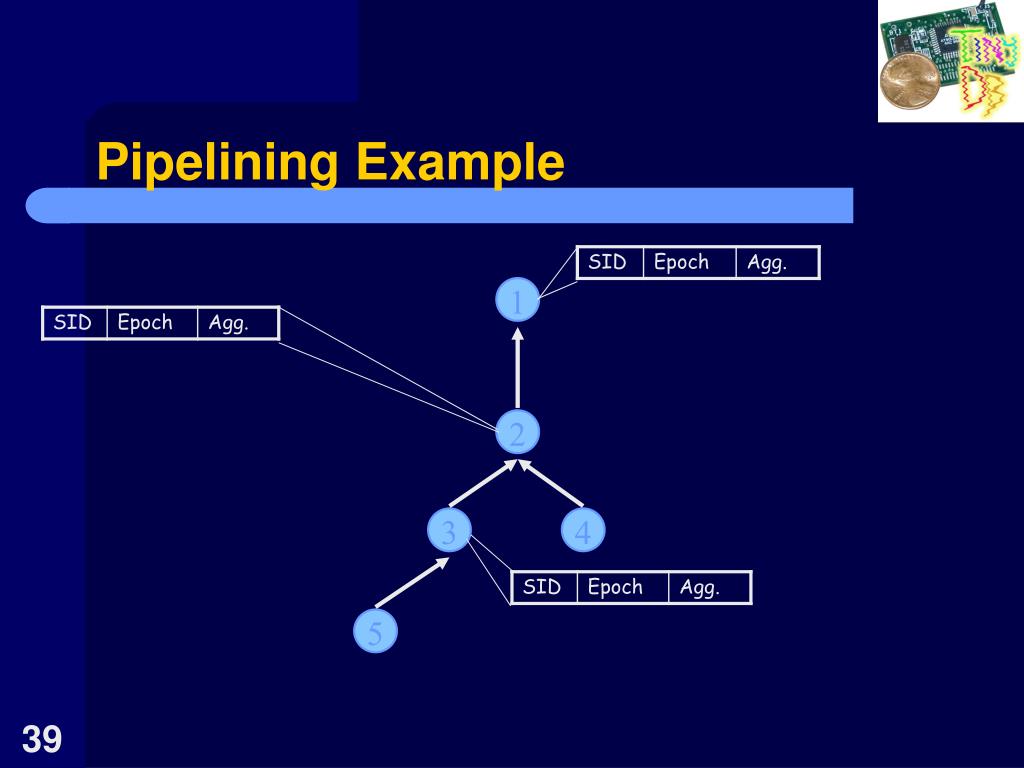 Pipelining Example

| SID | Epoch | Agg. |
|---|---|---|

1

| SID | Epoch | Agg. |
|---|---|---|

2

3

4

| SID | Epoch | Agg. |
|---|---|---|

5

39